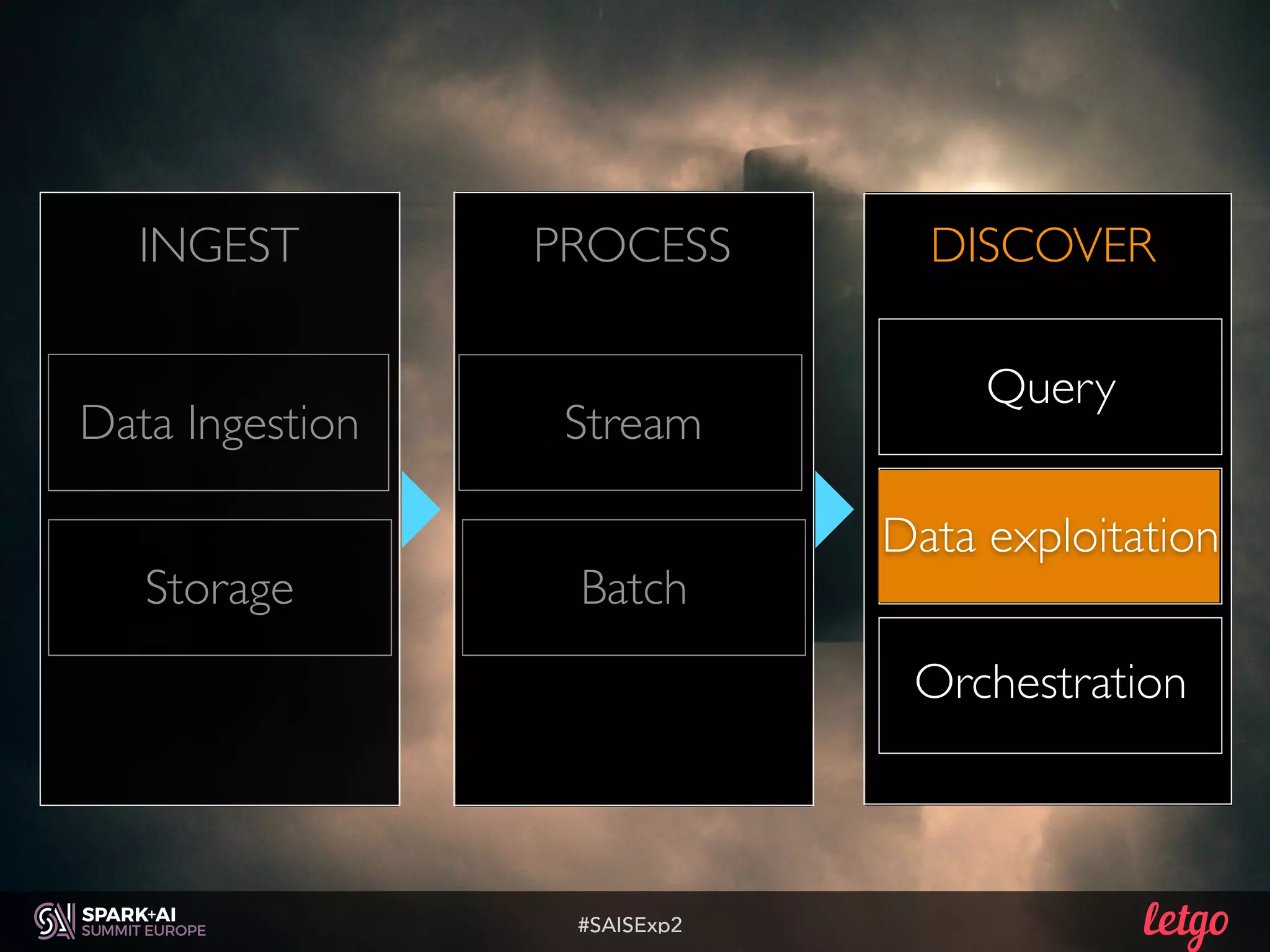 INGEST

Data Ingestion

Storage

PROCESS

Stream

Batch

DISCOVER

Query

Data exploitation

Orchestration

SPARK+AI SUMMIT EUROPE

#SAISExp2

letgo